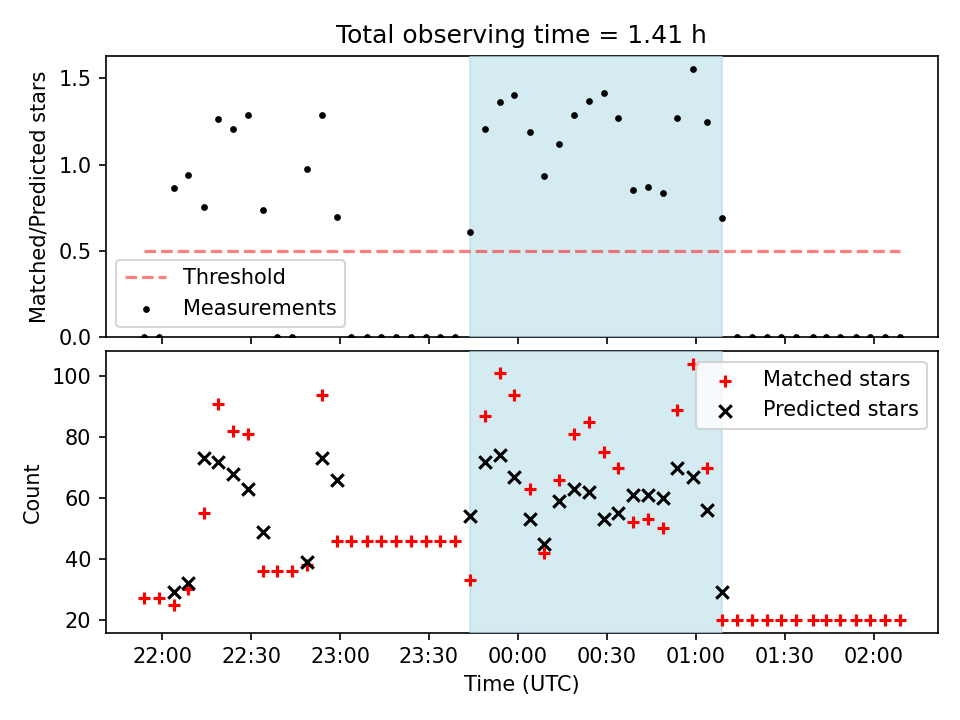 Total observing time = 1.41 h

Matched/Predicted stars

1.5
1.0
0.5
0.0

Threshold
Measurements

Count

100
80
60
40
20

Matched stars
Predicted stars

22:00 22:30 23:00 23:30 00:00 00:30 01:00 01:30 02:00

Time (UTC)